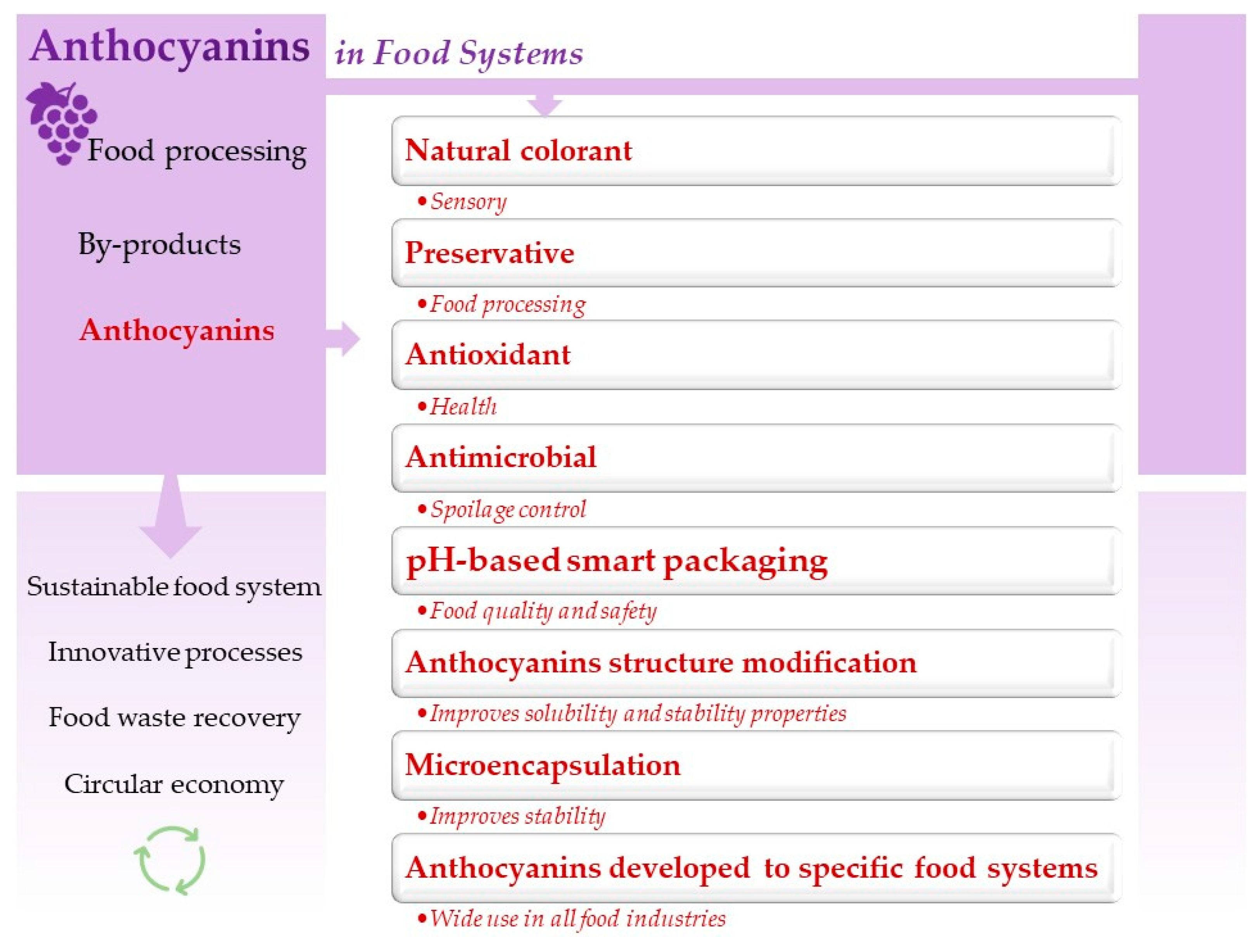 Anthocyanins in Food Systems

Food processing

By-products

Anthocyanins

Sustainable food system

Innovative processes

Food waste recovery

Circular economy

Natural colorant
• Sensory

Preservative
• Food processing

Antioxidant
• Health

Antimicrobial
• Spoilage control

pH-based smart packaging
• Food quality and safety

Anthocyanins structure modification
• Improves solubility and stability properties

Microencapsulation
• Improves stability

Anthocyanins developed to specific food systems
• Wide use in all food industries